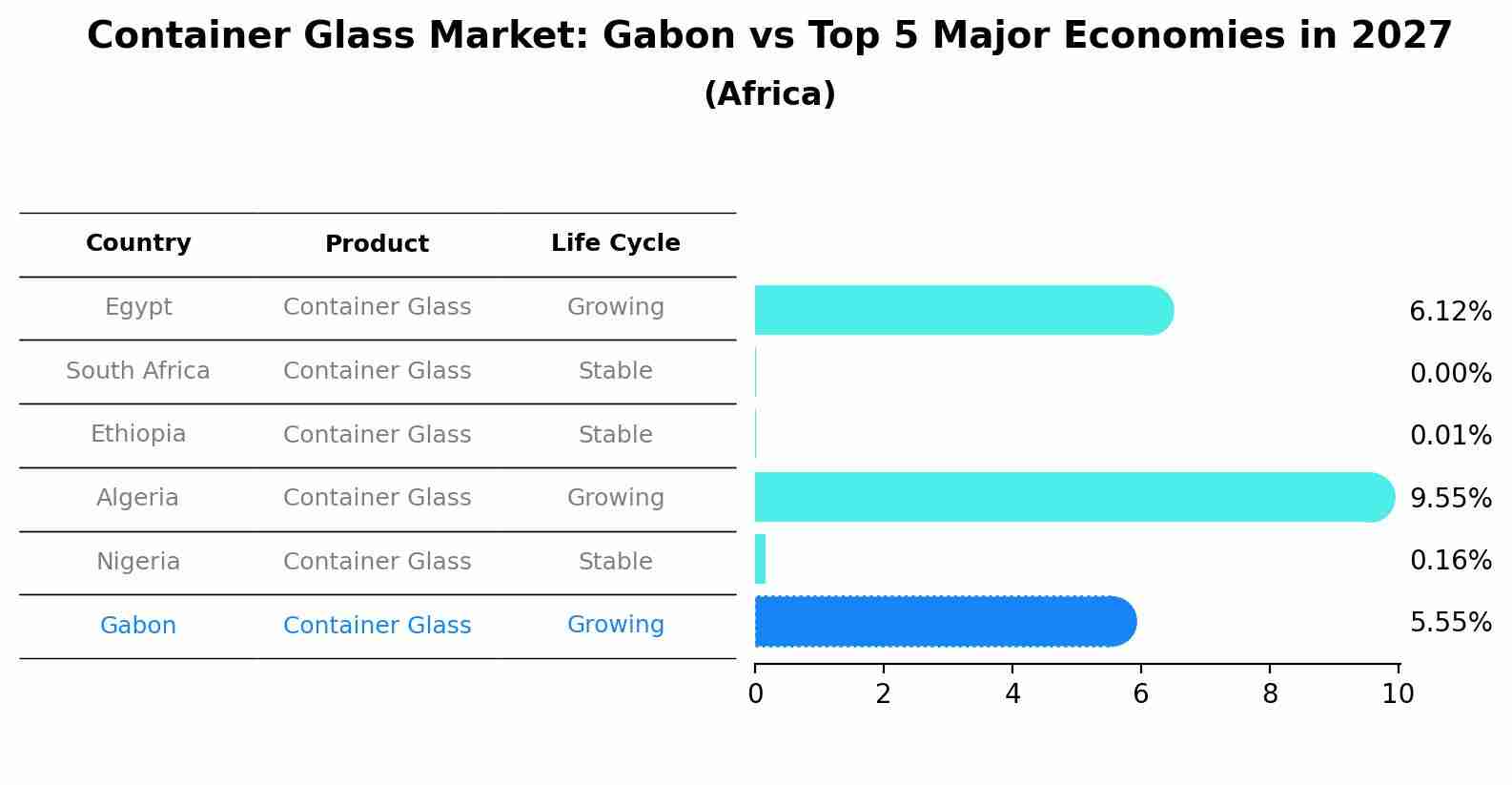 Container Glass Market: Gabon vs Top 5 Major Economies in 2027
(Africa)

| Country | Product | Life Cycle |
|---|---|---|
| Egypt | Container Glass | Growing |
| South Africa | Container Glass | Stable |
| Ethiopia | Container Glass | Stable |
| Algeria | Container Glass | Growing |
| Nigeria | Container Glass | Stable |
| Gabon | Container Glass | Growing |

6.12%
0.00%
0.01%
9.55%
0.16%
5.55%

0 2 4 6 8 10